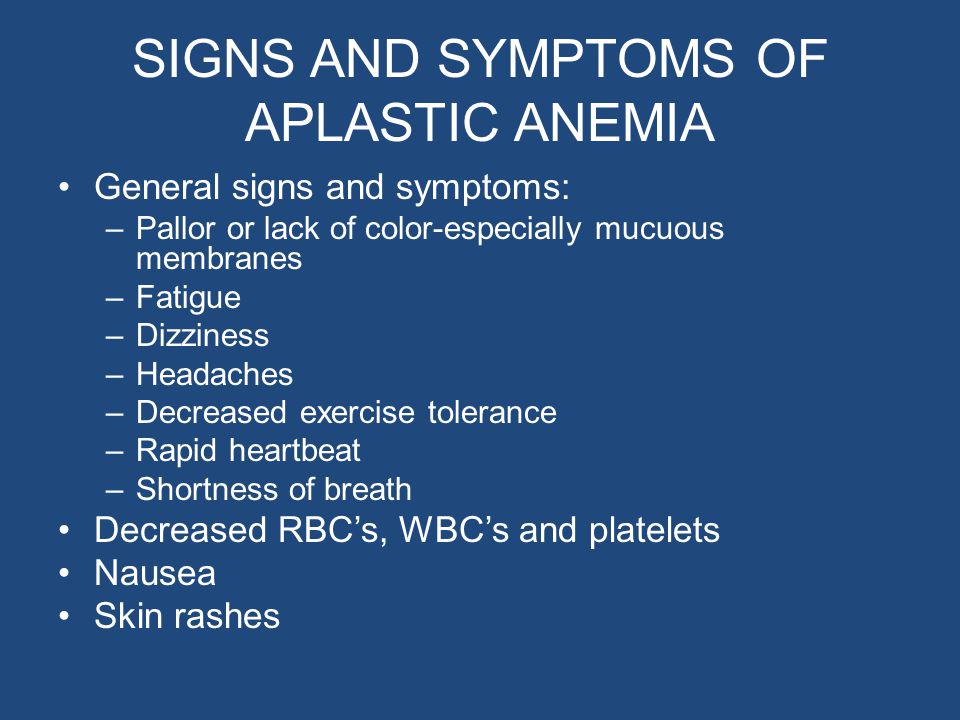 SIGNS AND SYMPTOMS OF APLASTIC ANEMIA

• General signs and symptoms:
  – Pallor or lack of color-especially mucuous membranes
  – Fatigue
  – Dizziness
  – Headaches
  – Decreased exercise tolerance
  – Rapid heartbeat
  – Shortness of breath
• Decreased RBC's, WBC's and platelets
• Nausea
• Skin rashes